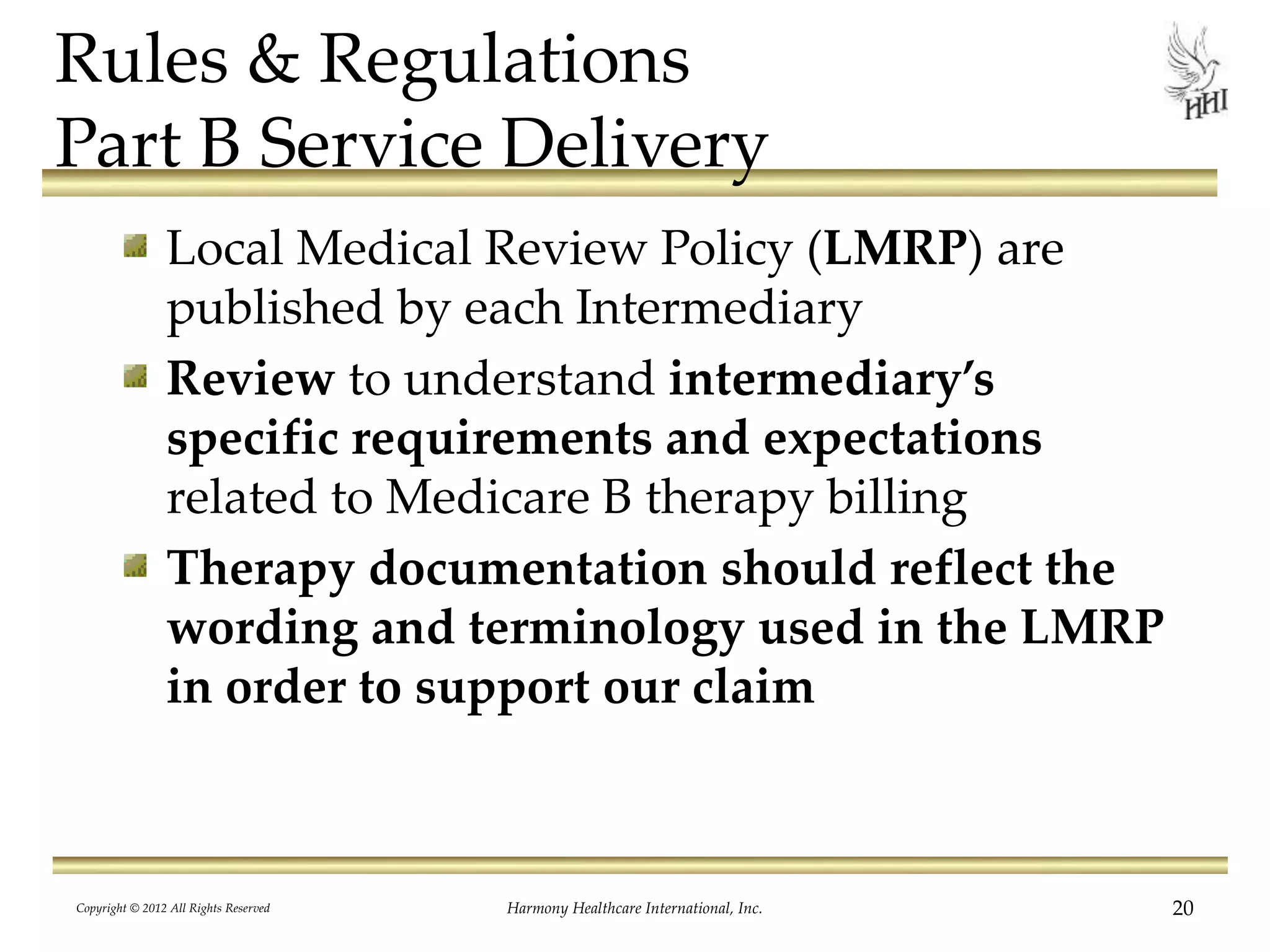 Rules & Regulations
Part B Service Delivery

HHI

Local Medical Review Policy (LMRP) are published by each Intermediary

Review to understand intermediary's specific requirements and expectations related to Medicare B therapy billing

Therapy documentation should reflect the wording and terminology used in the LMRP in order to support our claim

Copyright © 2012 All Rights Reserved

Harmony Healthcare International, Inc.

20